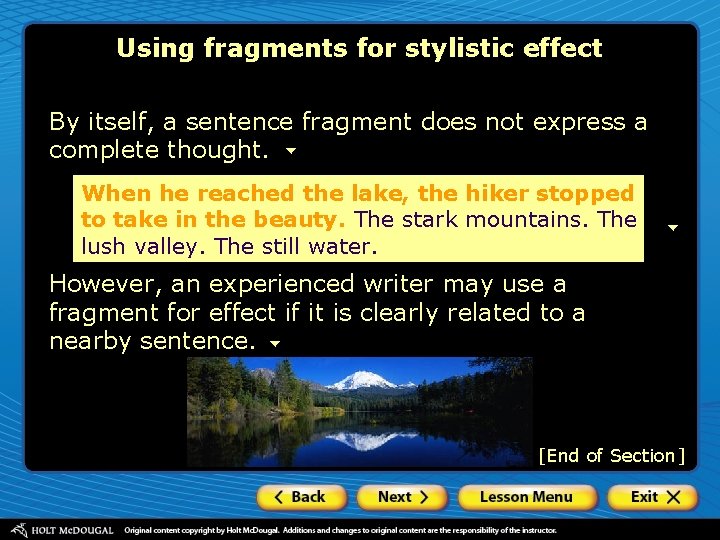 Using fragments for stylistic effect

By itself, a sentence fragment does not express a complete thought.

When he reached the lake, the hiker stopped to take in the beauty. The stark mountains. The lush valley. The still water.

However, an experienced writer may use a fragment for effect if it is clearly related to a nearby sentence.

[End of Section]

Back Next Lesson Menu Exit

HOLT McDOUGAL Original content copyright by Holt McDougal. Additions and changes to original content are the responsibility of the instructor.